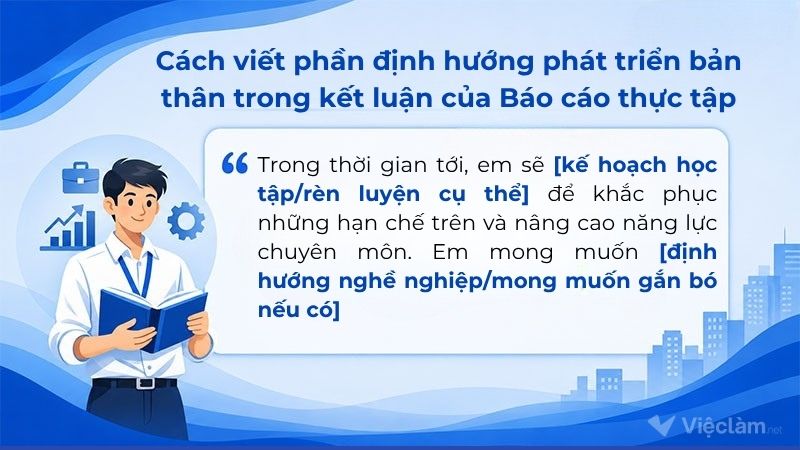 Cách viết phần định hướng phát triển bản thân trong kết luận của Báo cáo thực tập

“ Trong thời gian tới, em sẽ [kế hoạch học tập/rèn luyện cụ thể] để khắc phục những hạn chế trên và nâng cao năng lực chuyên môn. Em mong muốn [định hướng nghề nghiệp/mong muốn gắn bó nếu có]

Việclàm.net